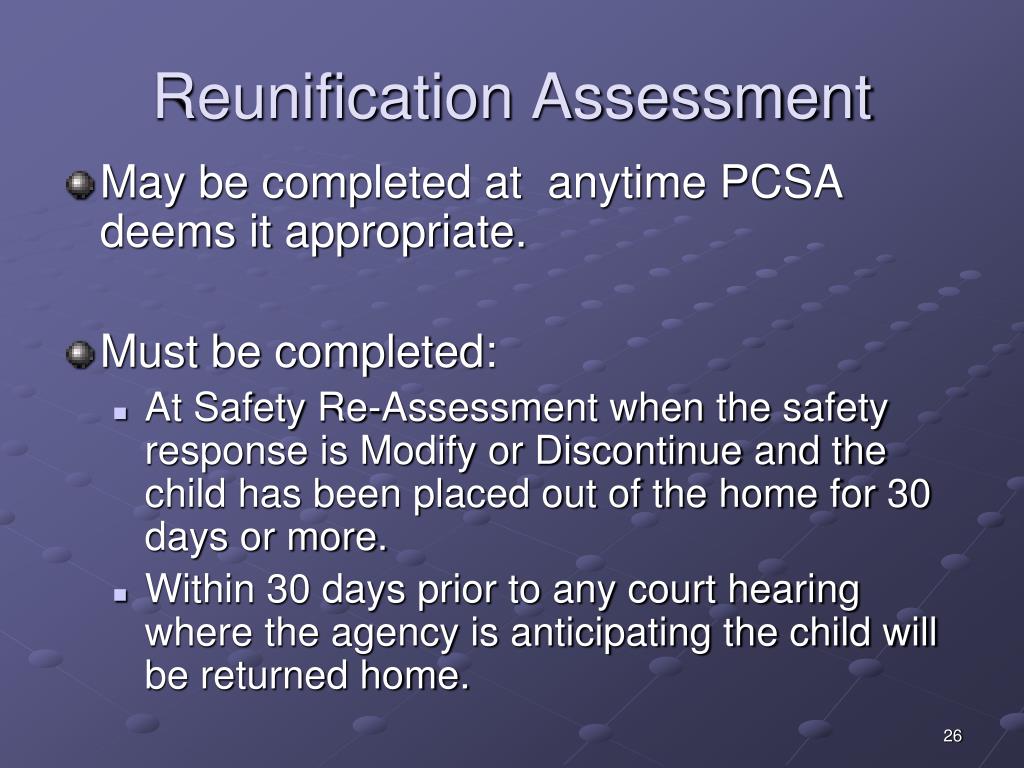 Reunification Assessment

May be completed at anytime PCSA deems it appropriate.

Must be completed:

At Safety Re-Assessment when the safety response is Modify or Discontinue and the child has been placed out of the home for 30 days or more.

Within 30 days prior to any court hearing where the agency is anticipating the child will be returned home.

26